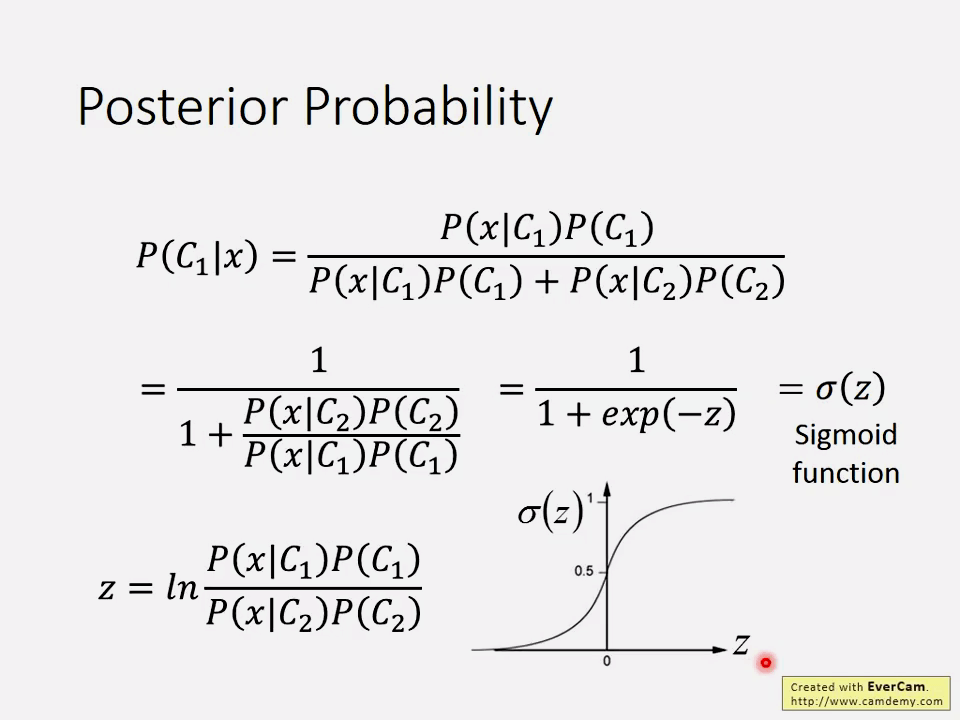 Posterior Probability

$P(C_1|x) = \frac{P(x|C_1)P(C_1)}{P(x|C_1)P(C_1) + P(x|C_2)P(C_2)}$

$= \frac{1}{1 + \frac{P(x|C_2)P(C_2)}{P(x|C_1)P(C_1)}}$ $= \frac{1}{1 + exp(-z)}$ $= \sigma(z)$

Sigmoid function

$z = ln\frac{P(x|C_1)P(C_1)}{P(x|C_2)P(C_2)}$

$\sigma(z)$
1
0.5
0
$z$

Created with EverCam.
http://www.camdemy.com